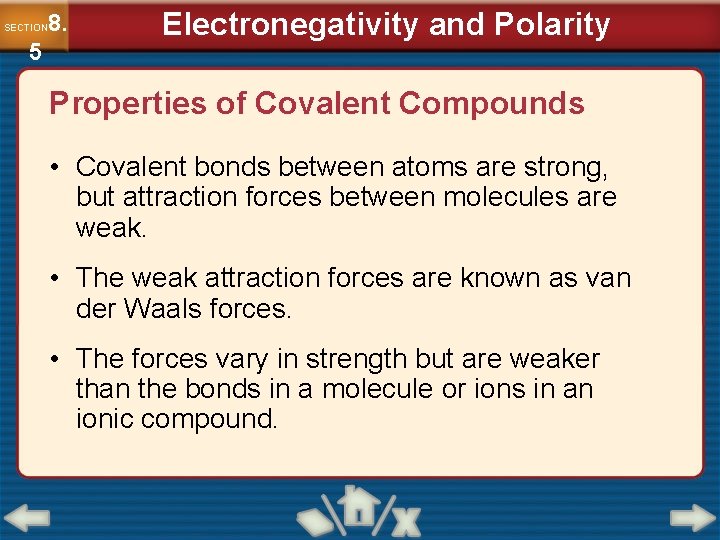 SECTION 8.5

Electronegativity and Polarity

Properties of Covalent Compounds

• Covalent bonds between atoms are strong, but attraction forces between molecules are weak.

• The weak attraction forces are known as van der Waals forces.

• The forces vary in strength but are weaker than the bonds in a molecule or ions in an ionic compound.